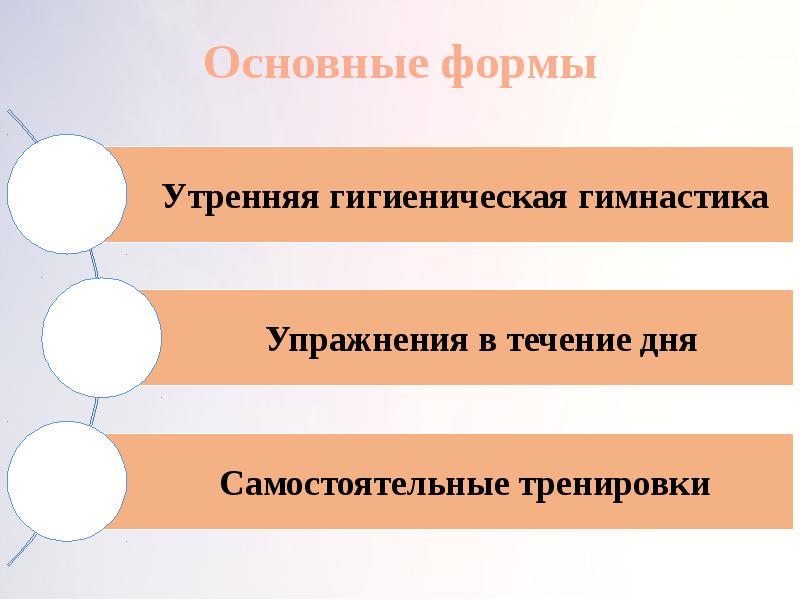 Основные формы

Утренняя гигиеническая гимнастика

Упражнения в течение дня

Самостоятельные тренировки